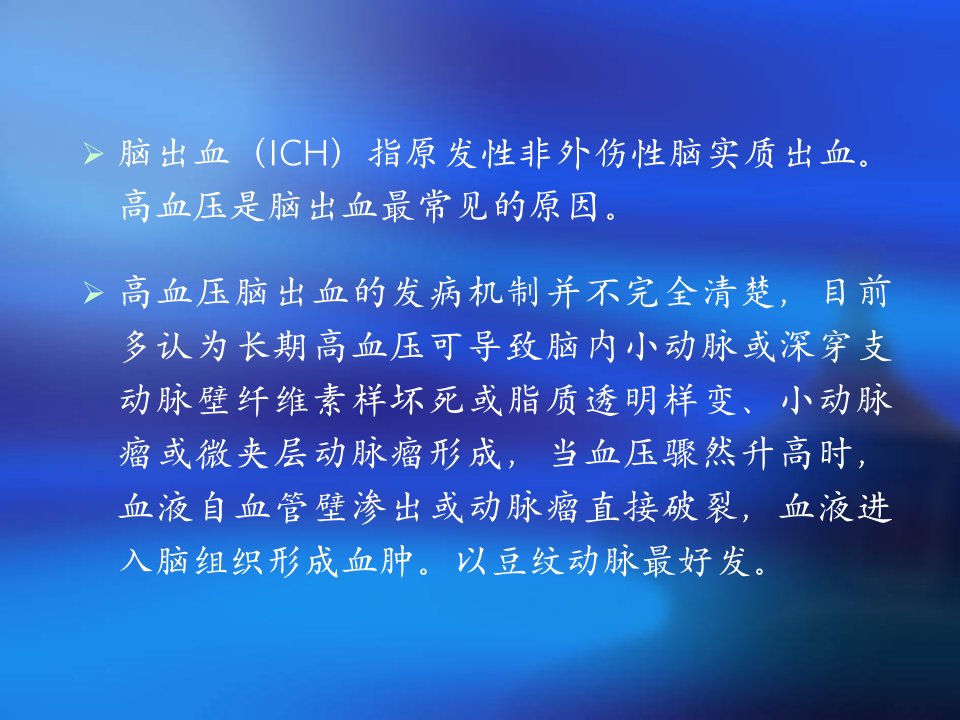 ➢ 脑出血（ICH）指原发性非外伤性脑实质出血。高血压是脑出血最常见的原因。

➢ 高血压脑出血的发病机制并不完全清楚，目前多认为长期高血压可导致脑内小动脉或深穿支动脉壁纤维素样坏死或脂质透明样变、小动脉瘤或微夹层动脉瘤形成，当血压骤然升高时，血液自血管壁渗出或动脉瘤直接破裂，血液进入脑组织形成血肿。以豆纹动脉最好发。